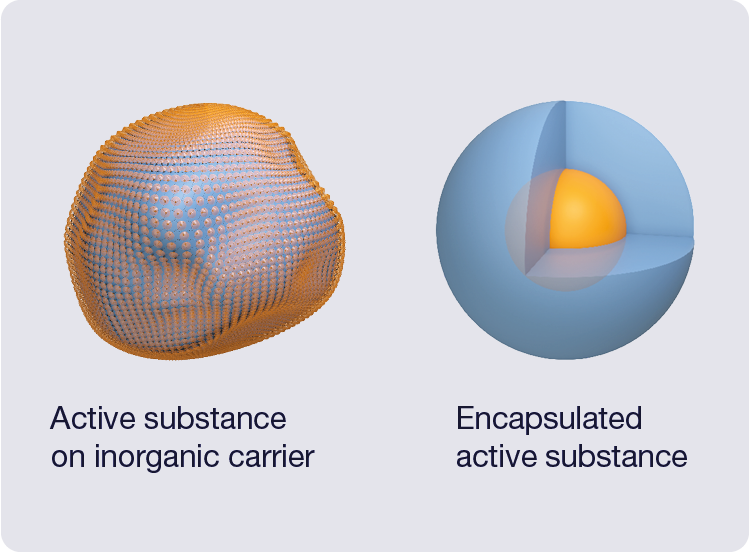 Active substance on inorganic carrier

Encapsulated active substance